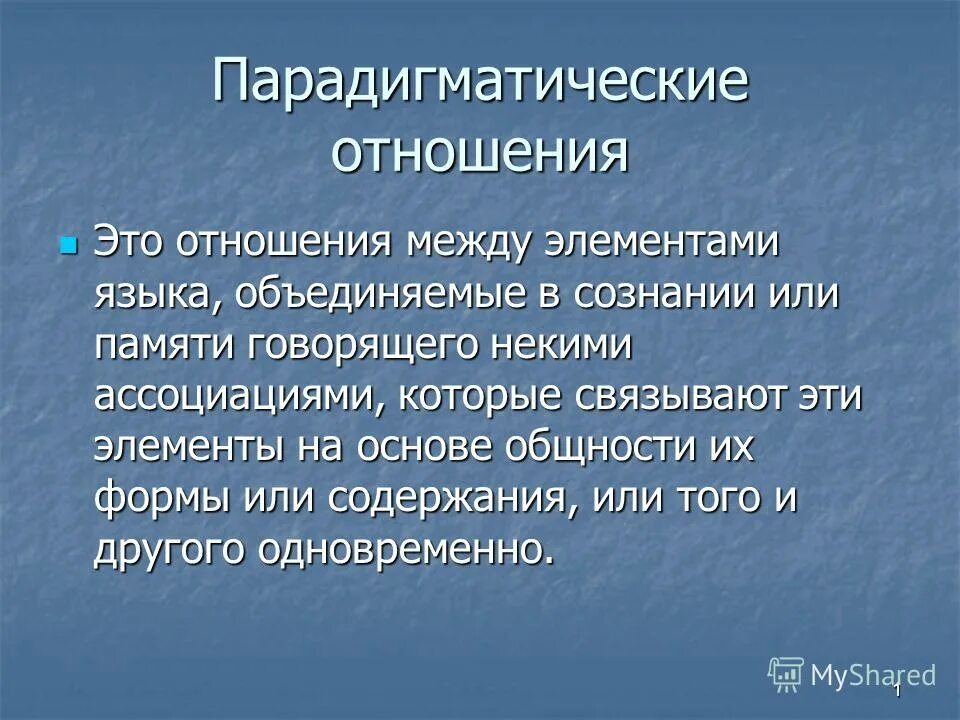 Парадигматические отношения

Это отношения между элементами языка, объединяемые в сознании или памяти говорящего некими ассоциациями, которые связывают эти элементы на основе общности их формы или содержания, или того и другого одновременно.

MyShared

1